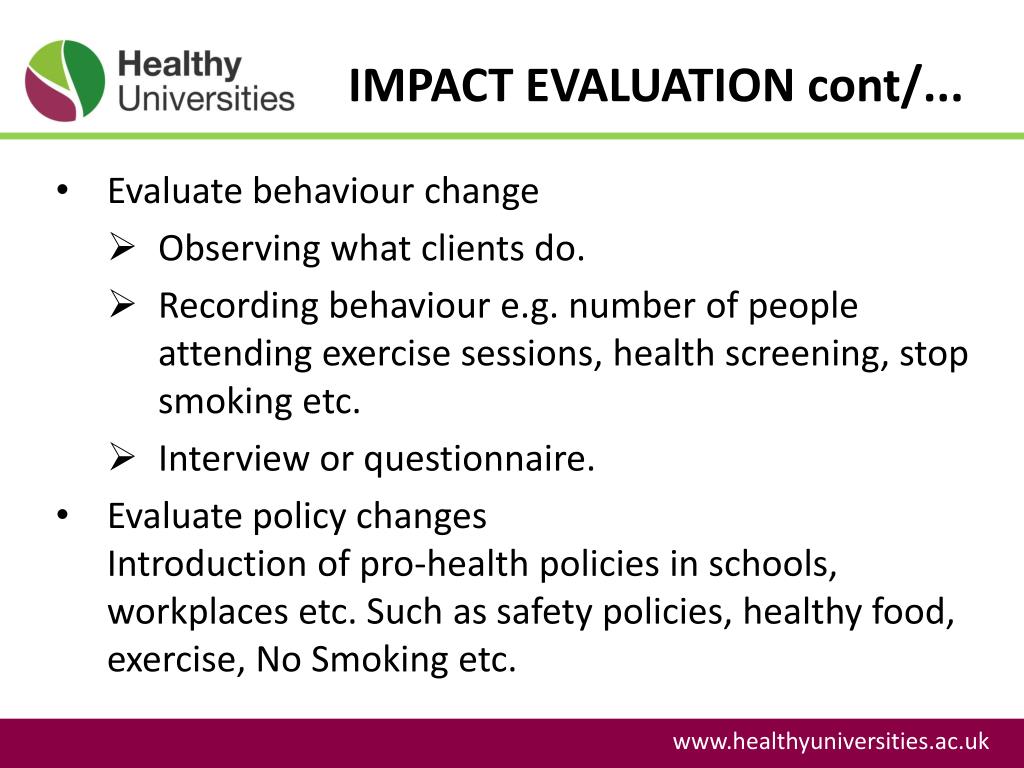 Healthy Universities

IMPACT EVALUATION cont/...

• Evaluate behaviour change
 ➢ Observing what clients do.
 ➢ Recording behaviour e.g. number of people attending exercise sessions, health screening, stop smoking etc.
 ➢ Interview or questionnaire.
• Evaluate policy changes
 Introduction of pro-health policies in schools, workplaces etc. Such as safety policies, healthy food, exercise, No Smoking etc.

www.healthyuniversities.ac.uk